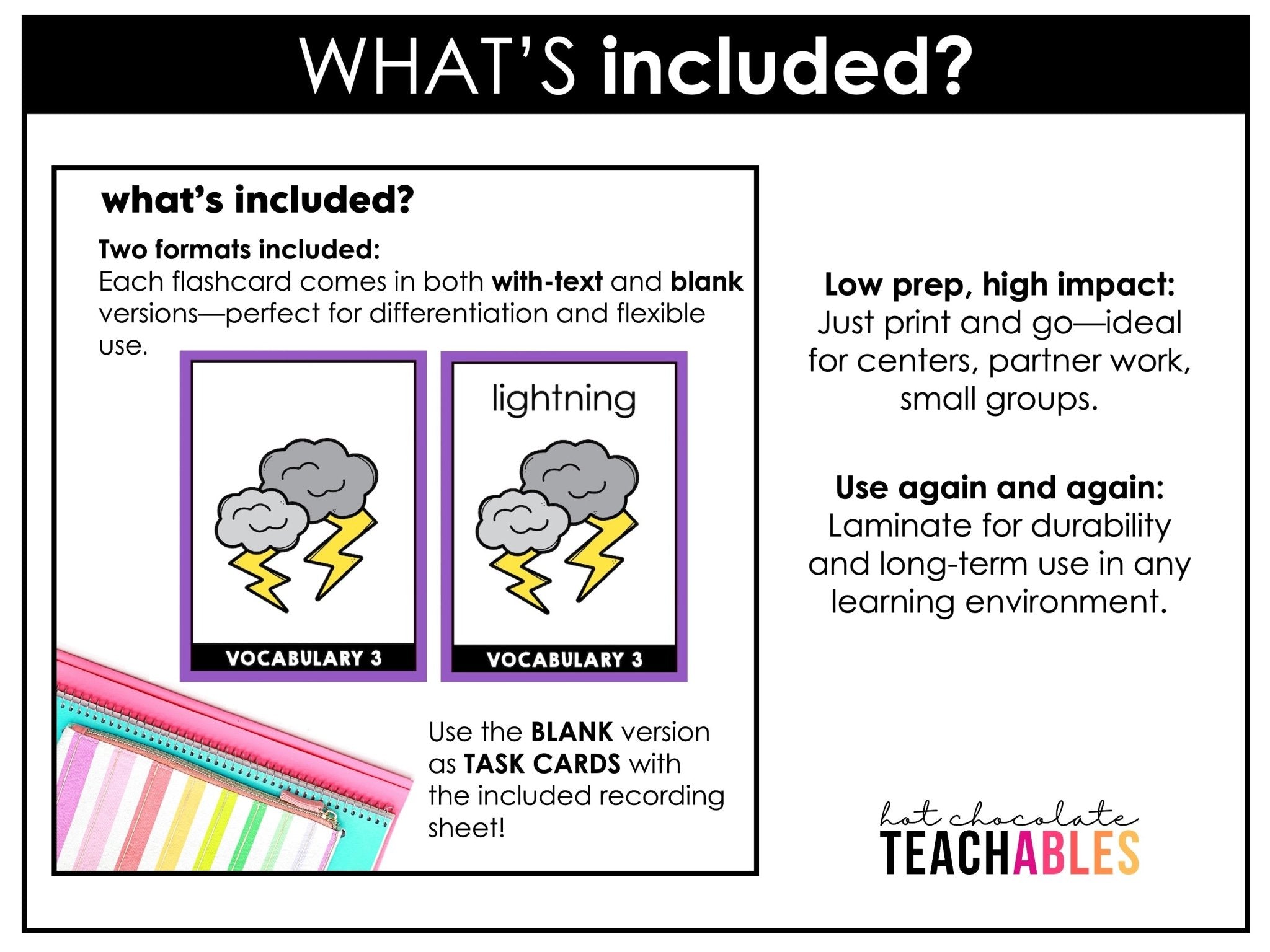 WHAT'S included?

what's included?

Two formats included:
Each flashcard comes in both with-text and blank versions—perfect for differentiation and flexible use.

VOCABULARY 3

lightning

VOCABULARY 3

Use the BLANK version as TASK CARDS with the included recording sheet!

Low prep, high impact:
Just print and go—ideal for centers, partner work, small groups.

Use again and again:
Laminate for durability and long-term use in any learning environment.

hot chocolate
TEACHABLES